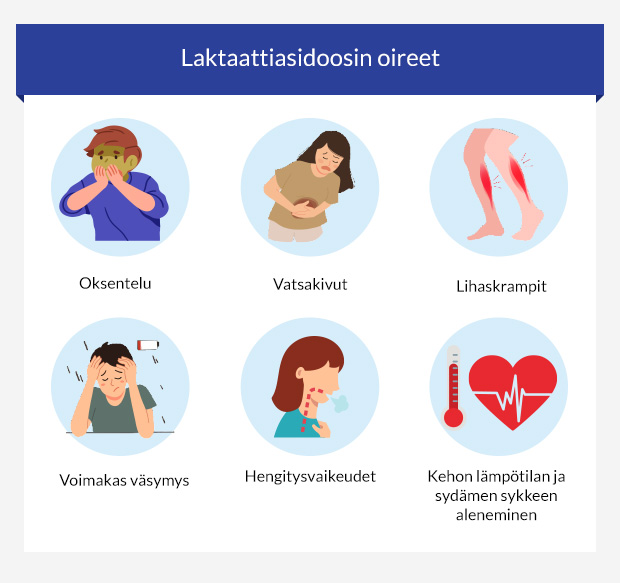 Laktaattiasidoosin oireet

Oksentelu

Vatsakivut

Lihaskrampit

Voimakas väsymys

Hengitysvaikeudet

Kehon lämpötilan ja sydämen sykkeen aleneminen